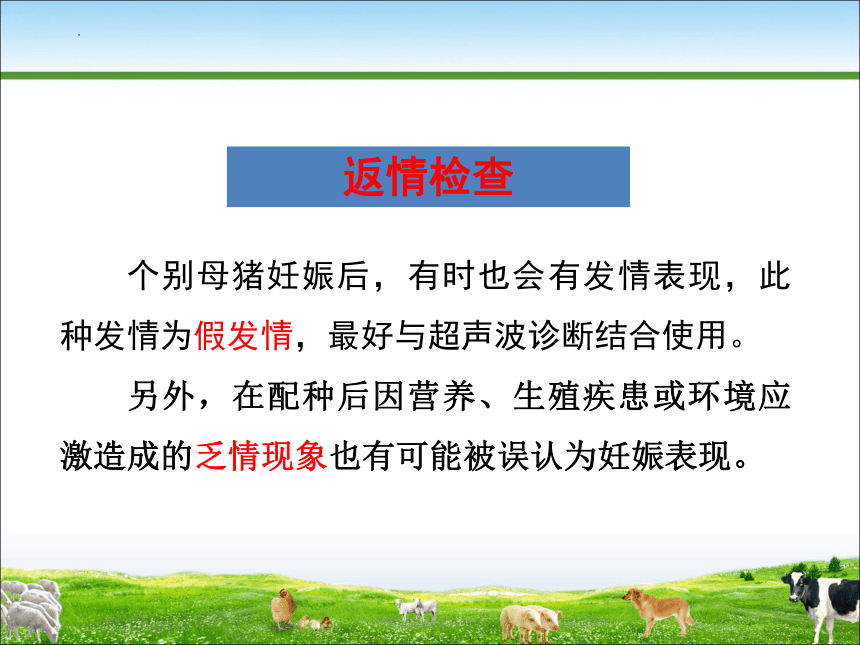 返情检查

个别母猪妊娠后，有时也会有发情表现，此种发情为假发情，最好与超声波诊断结合使用。

另外，在配种后因营养、生殖疾患或环境应激造成的乏情现象也有可能被误认为妊娠表现。